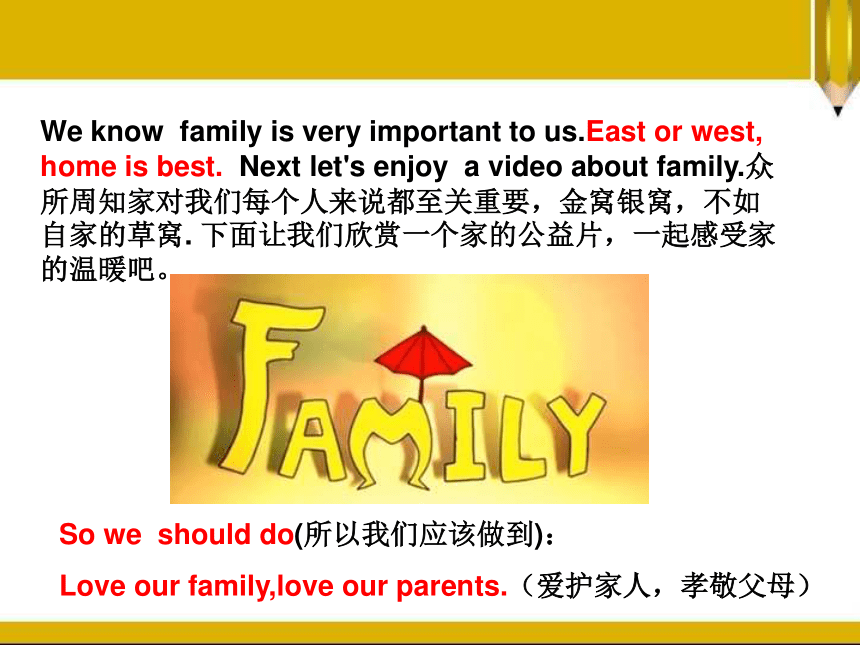 We know family is very important to us.East or west, home is best. Next let's enjoy a video about family.众所周知家对我们每个人来说都至关重要，金窝银窝，不如自家的草窝. 下面让我们欣赏一个家的公益片，一起感受家的温暖吧。

FAMILY

So we should do(所以我们应该做到)：

Love our family,love our parents.（爱护家人，孝敬父母）